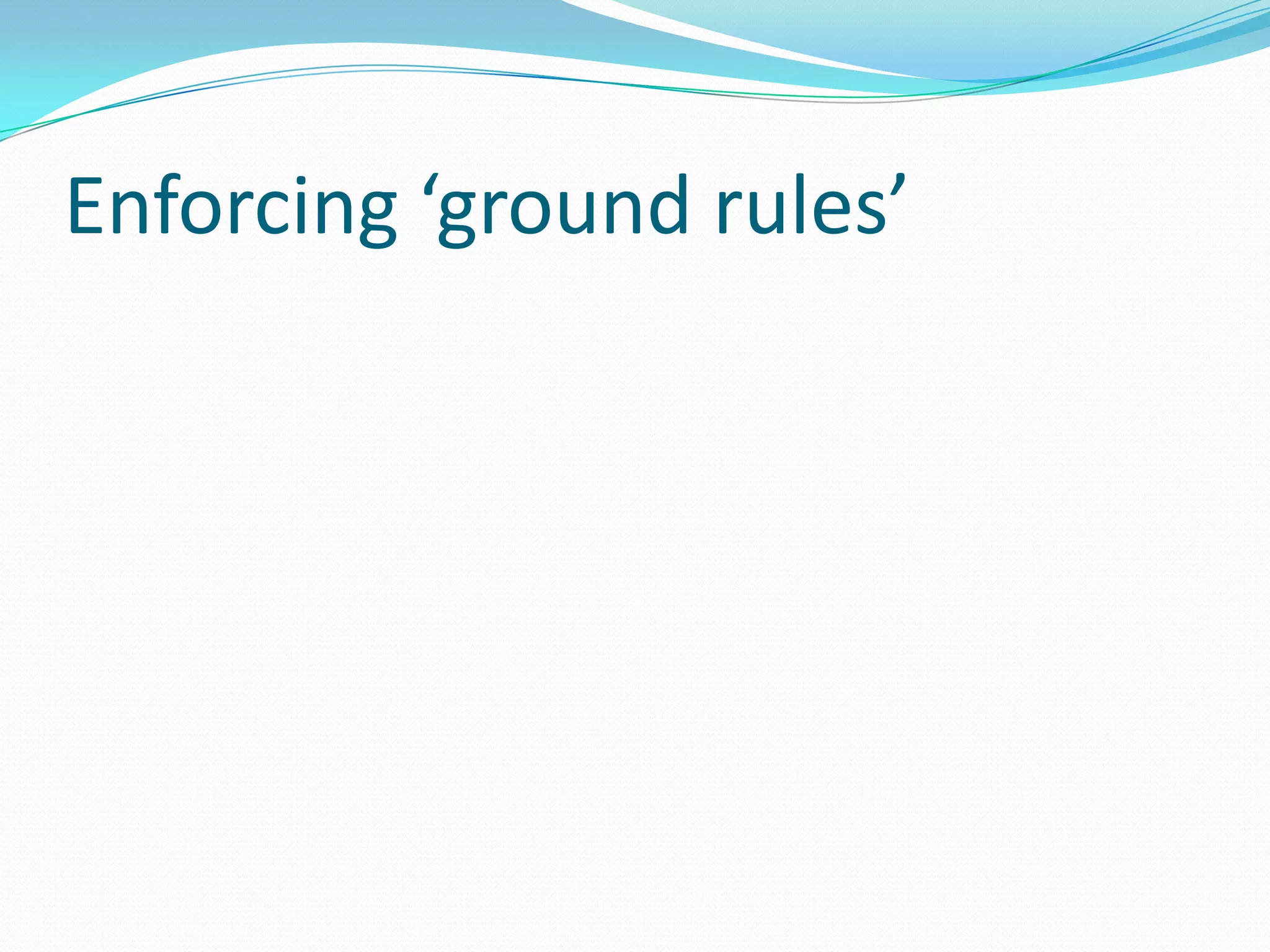 Enforcing ‘ground rules’